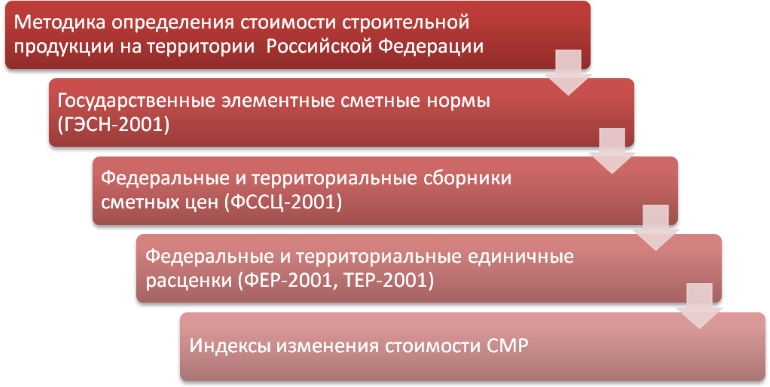 Методика определения стоимости строительной продукции на территории  Российской Федерации

Государственные элементные сметные нормы (ГЭСН-2001)

Федеральные и территориальные сборники сметных цен (ФССЦ-2001)

Федеральные и территориальные единичные расценки (ФЕР-2001, ТЕР-2001)

Индексы изменения стоимости СМР